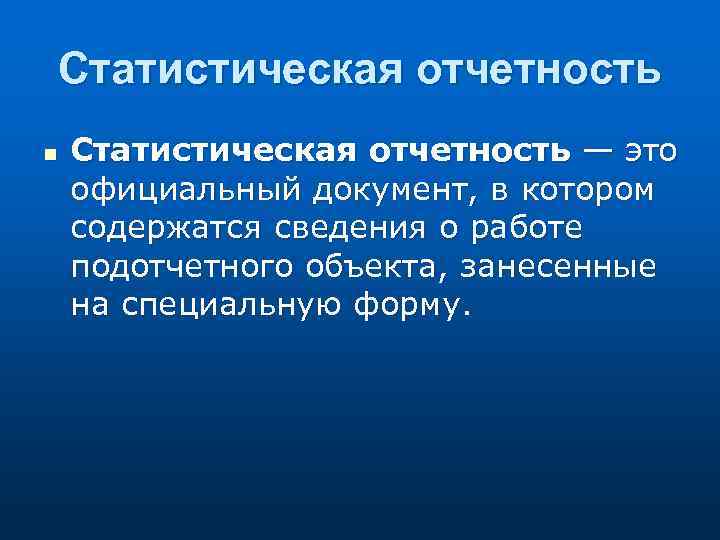 Статистическая отчетность

Статистическая отчетность — это официальный документ, в котором содержатся сведения о работе подотчетного объекта, занесенные на специальную форму.